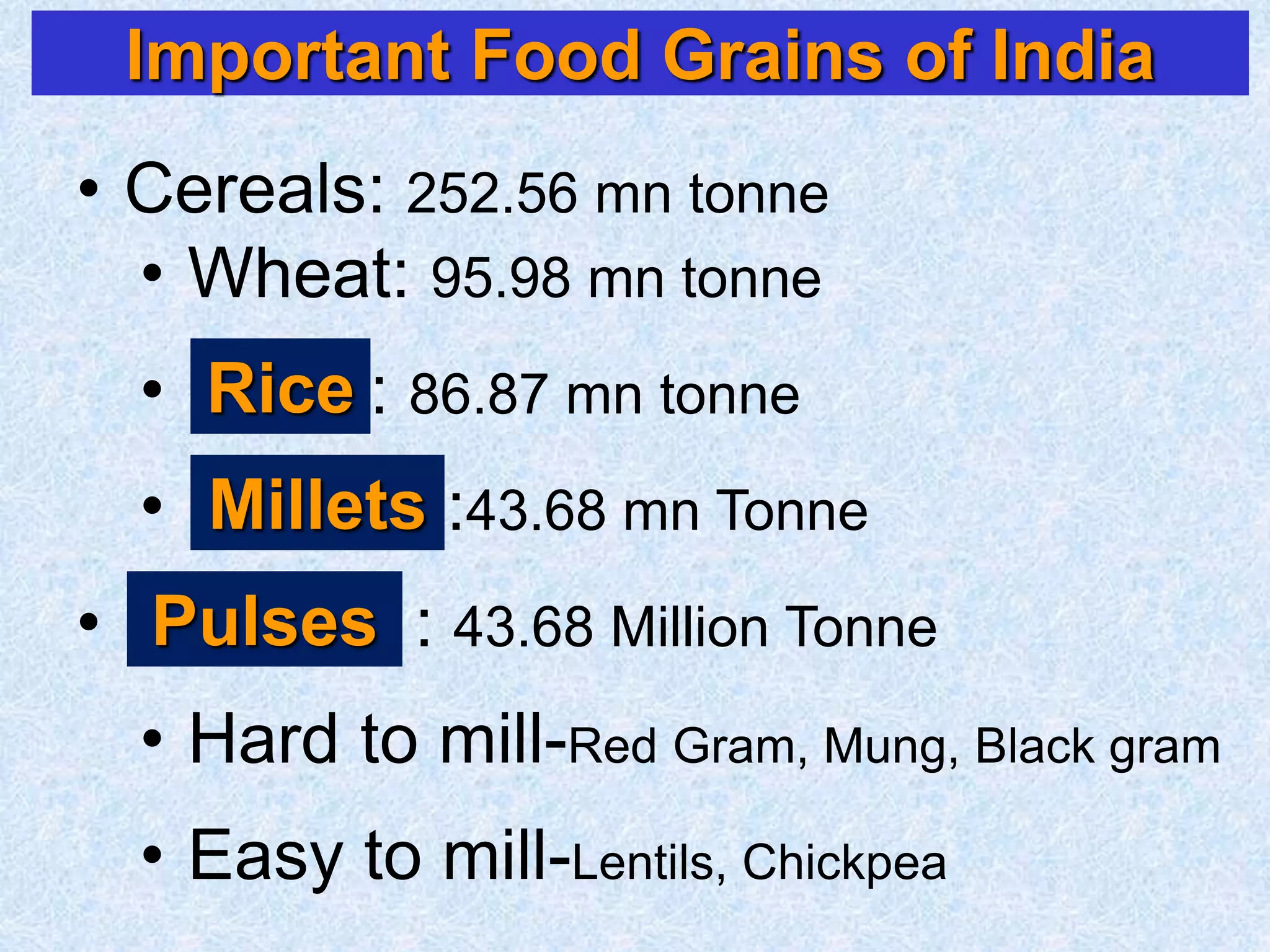 Important Food Grains of India

• Cereals: 252.56 mn tonne
• Wheat: 95.98 mn tonne
• Rice : 86.87 mn tonne
• Millets :43.68 mn Tonne
• Pulses : 43.68 Million Tonne
• Hard to mill-Red Gram, Mung, Black gram
• Easy to mill-Lentils, Chickpea